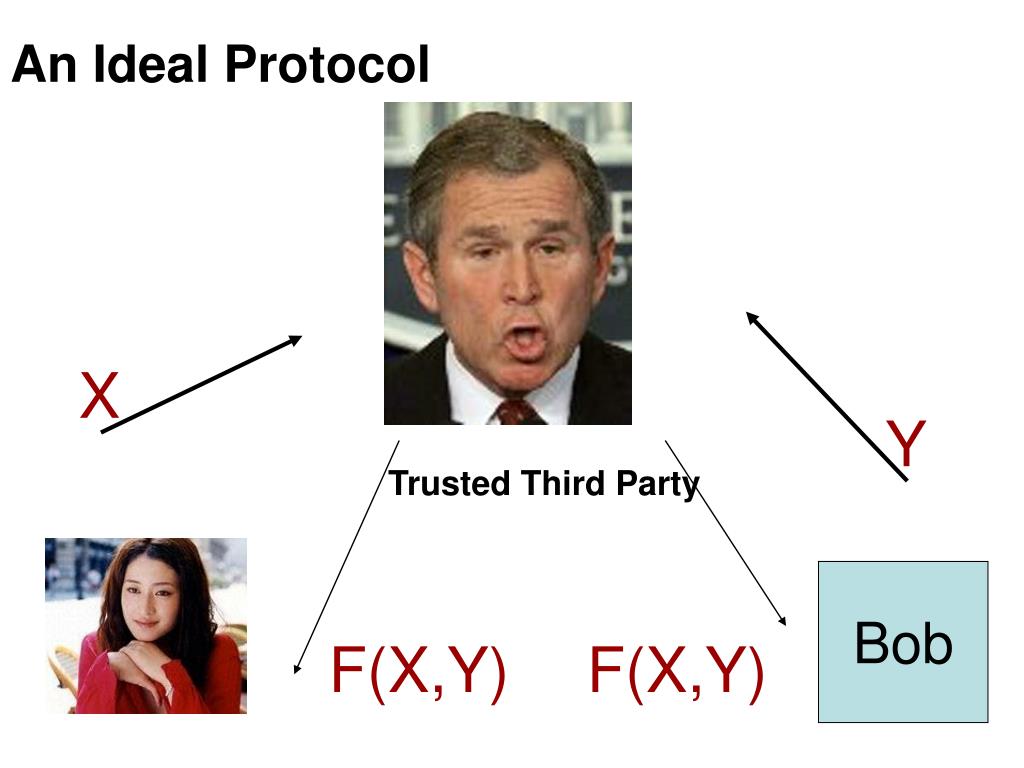 An Ideal Protocol

X

Y

Trusted Third Party

F(X,Y)

F(X,Y)

Bob